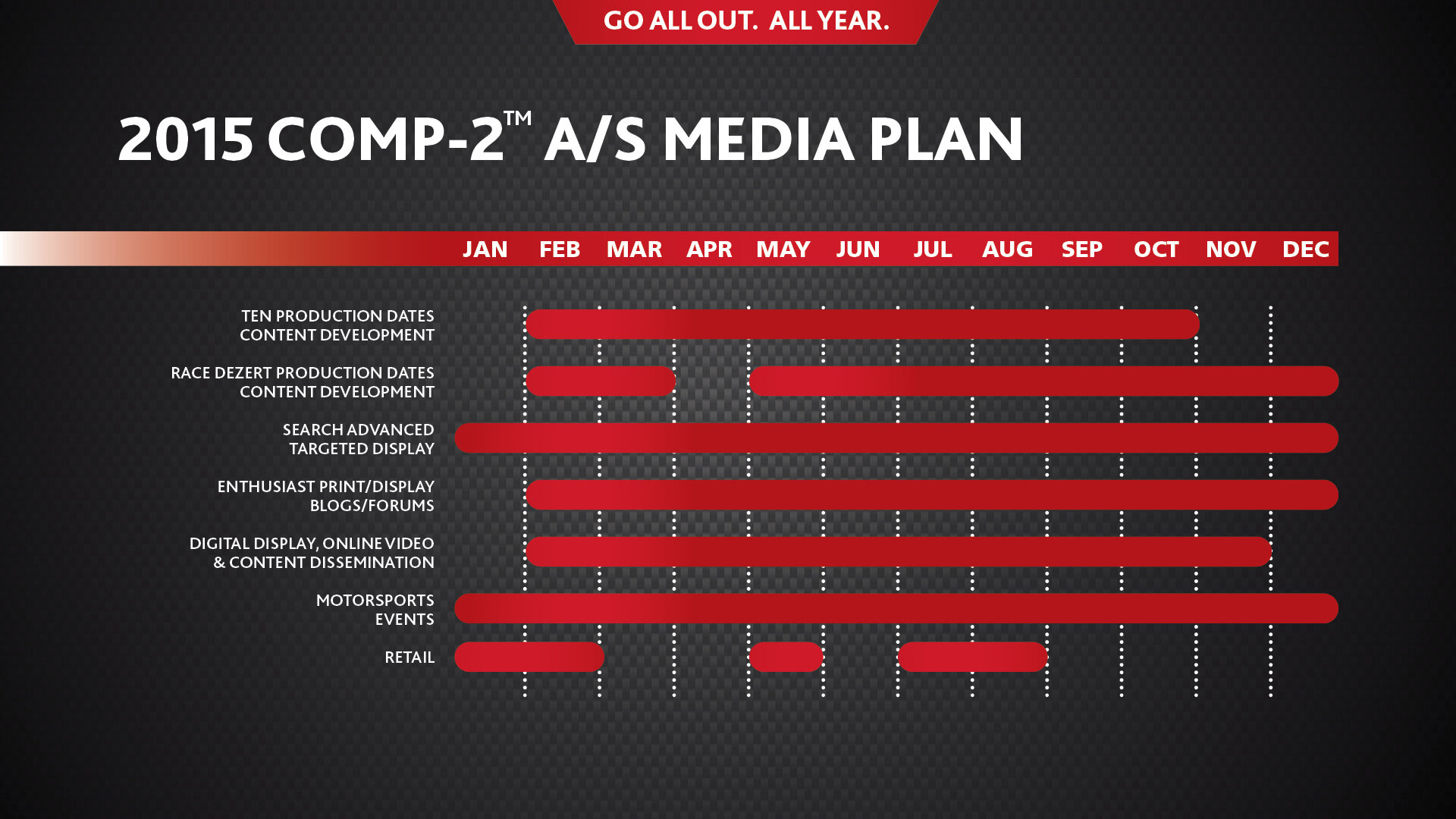 GO ALL OUT. ALL YEAR.

2015 COMP-2™ A/S MEDIA PLAN

JAN FEB MAR APR MAY JUN JUL AUG SEP OCT NOV DEC

TEN PRODUCTION DATES
CONTENT DEVELOPMENT

RACE DEZERT PRODUCTION DATES
CONTENT DEVELOPMENT

SEARCH ADVANCED
TARGETED DISPLAY

ENTHUSIAST PRINT/DISPLAY
BLOGS/FORUMS

DIGITAL DISPLAY, ONLINE VIDEO
& CONTENT DISSEMINATION

MOTORSPORTS
EVENTS

RETAIL